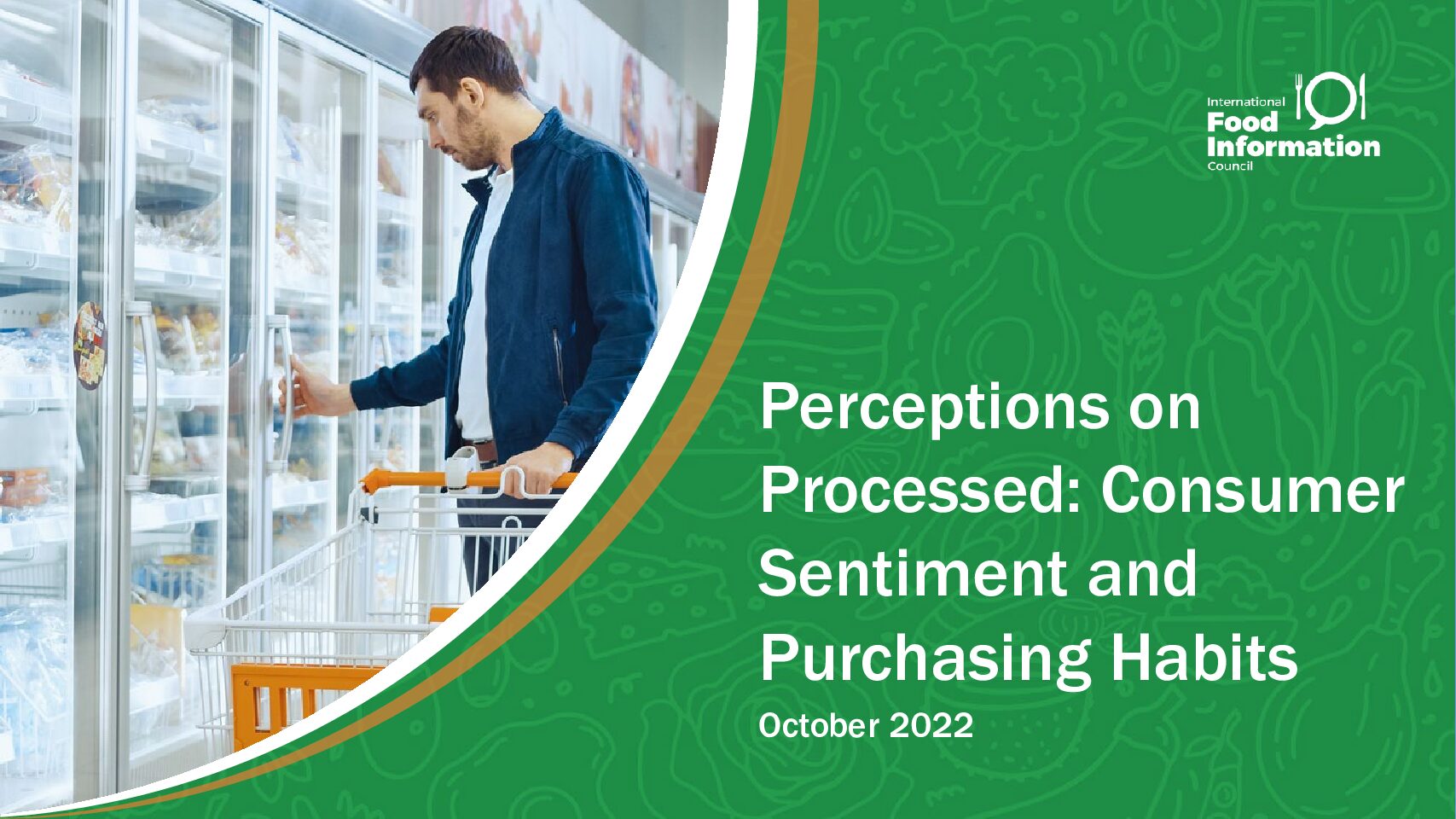 International Food Information Council

Perceptions on Processed: Consumer Sentiment and Purchasing Habits

October 2022